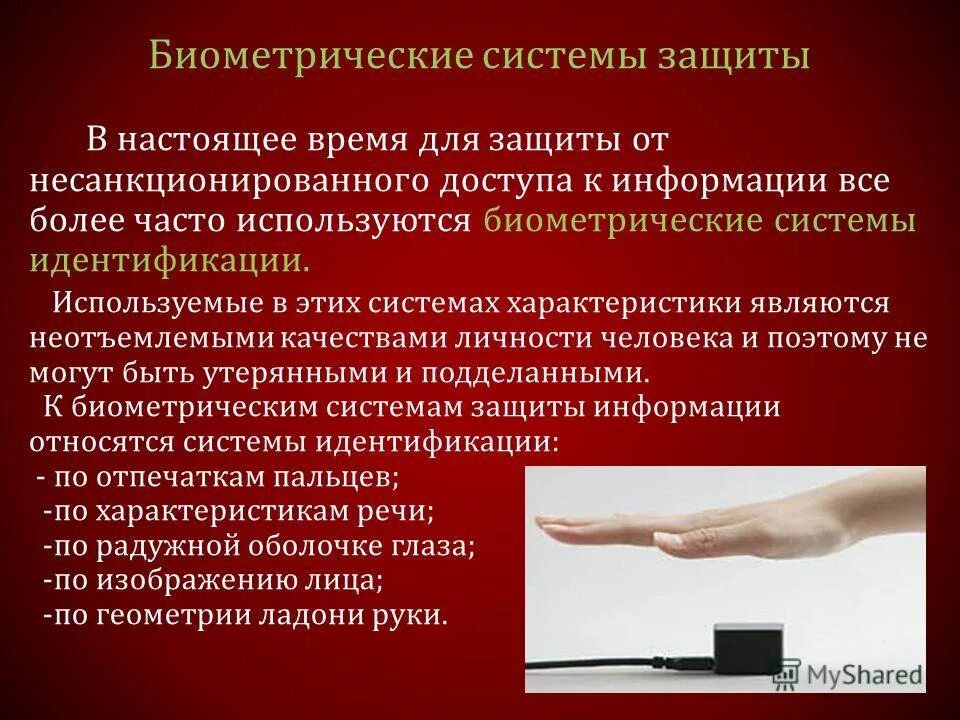 Биометрические системы защиты

В настоящее время для защиты от несанкционированного доступа к информации все более часто используются биометрические системы идентификации.

Используемые в этих системах характеристики являются неотъемлемыми качествами личности человека и поэтому не могут быть утерянными и подделанными.

К биометрическим системам защиты информации относятся системы идентификации:
- по отпечаткам пальцев;
-по характеристикам речи;
-по радужной оболочке глаза;
-по изображению лица;
-по геометрии ладони руки.

MyShared